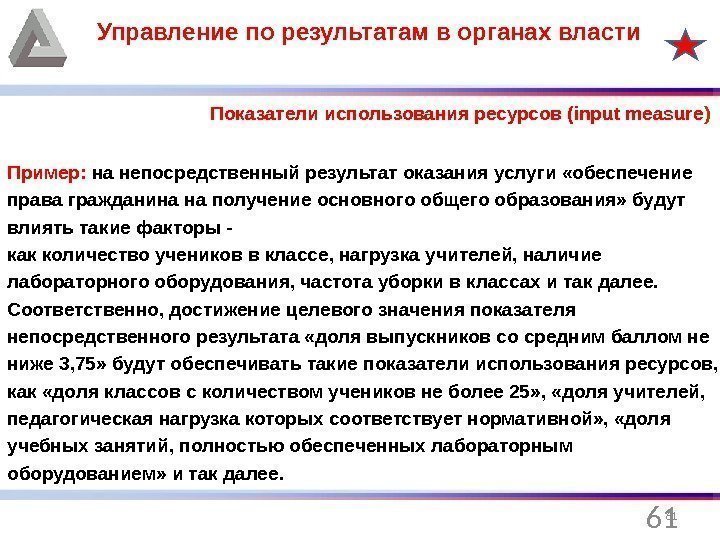 Управление по результатам в органах власти

Показатели использования ресурсов (input measure)

Пример: на непосредственный результат оказания услуги «обеспечение права гражданина на получение основного общего образования» будут влиять такие факторы -
как количество учеников в классе, нагрузка учителей, наличие лабораторного оборудования, частота уборки в классах и так далее.
Соответственно, достижение целевого значения показателя непосредственного результата «доля выпускников со средним баллом не ниже 3,75» будут обеспечивать такие показатели использования ресурсов, как «доля классов с количеством учеников не более 25», «доля учителей, педагогическая нагрузка которых соответствует нормативной», «доля учебных занятий, полностью обеспеченных лабораторным оборудованием» и так далее.

61